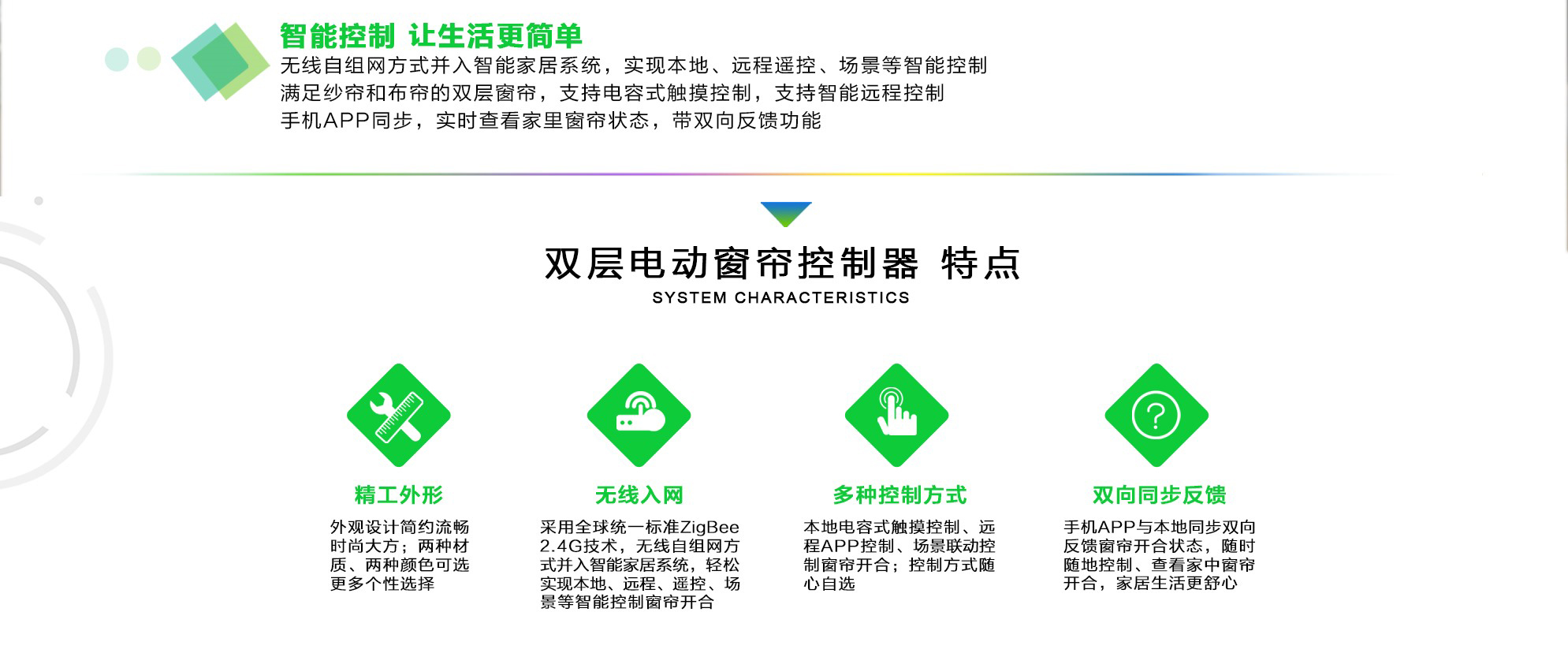 智能控制 让生活更简单

无线自组网方式并入智能家居系统，实现本地、远程遥控、场景等智能控制
满足纱帘和布帘的双层窗帘，支持电容式触摸控制，支持智能远程控制
手机APP同步，实时查看家里窗帘状态，带双向反馈功能

双层电动窗帘控制器 特点

SYSTEM CHARACTERISTICS

精工外形

外观设计简约流畅时尚大方；两种材质、两种颜色可选更多个性选择

无线入网

采用全球统一标准ZigBee 2.4G技术，无线自组网方式并入智能家居系统，轻松实现本地、远程、遥控、场景等智能控制窗帘开合

多种控制方式

本地电容式触摸控制、远程APP控制、场景联动控制窗帘开合；控制方式随心自选

双向同步反馈

手机APP与本地同步双向反馈窗帘开合状态，随时随地控制、查看家中窗帘开合，家居生活更舒心